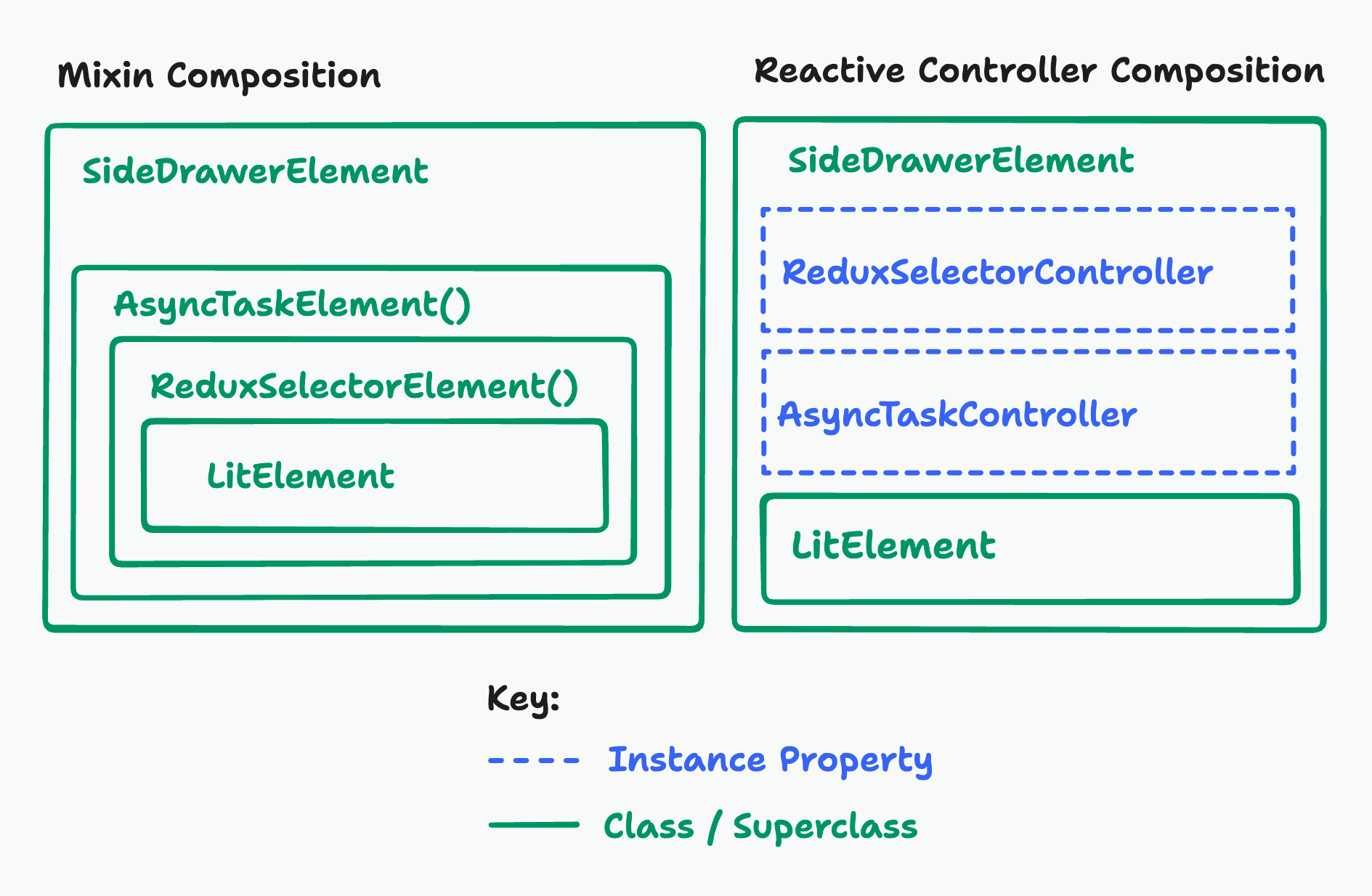 Mixin Composition

SideDrawerElement

AsyncTaskElement()

ReduxSelectorElement()

LitElement

Reactive Controller Composition

SideDrawerElement

ReduxSelectorController

AsyncTaskController

LitElement

Key:

Instance Property

Class / Superclass